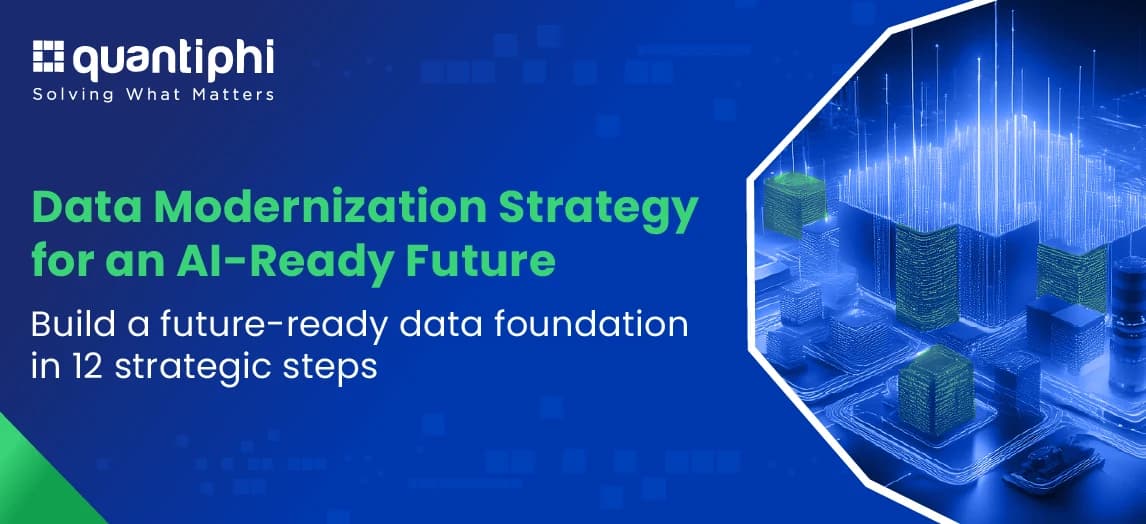 quantiphi
Solving What Matters

Data Modernization Strategy for an AI-Ready Future

Build a future-ready data foundation in 12 strategic steps